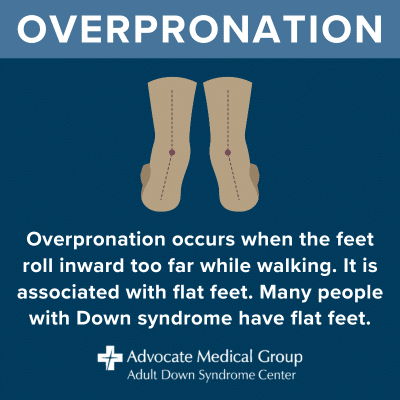 OVERPRONATION

Overpronation occurs when the feet roll inward too far while walking. It is associated with flat feet. Many people with Down syndrome have flat feet.

Advocate Medical Group
Adult Down Syndrome Center